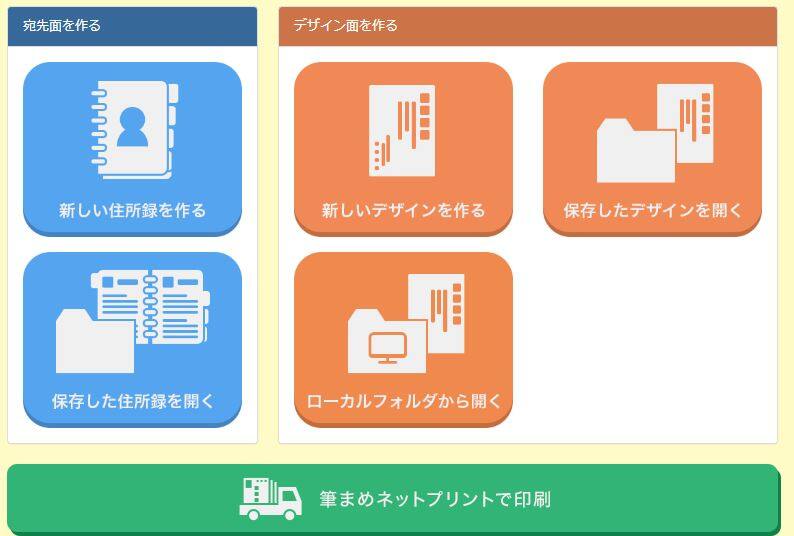 宛先面を作る

新しい住所録を作る

保存した住所録を開く

デザイン面を作る

新しいデザインを作る

保存したデザインを開く

ローカルフォルダから開く

筆まめネットプリントで印刷